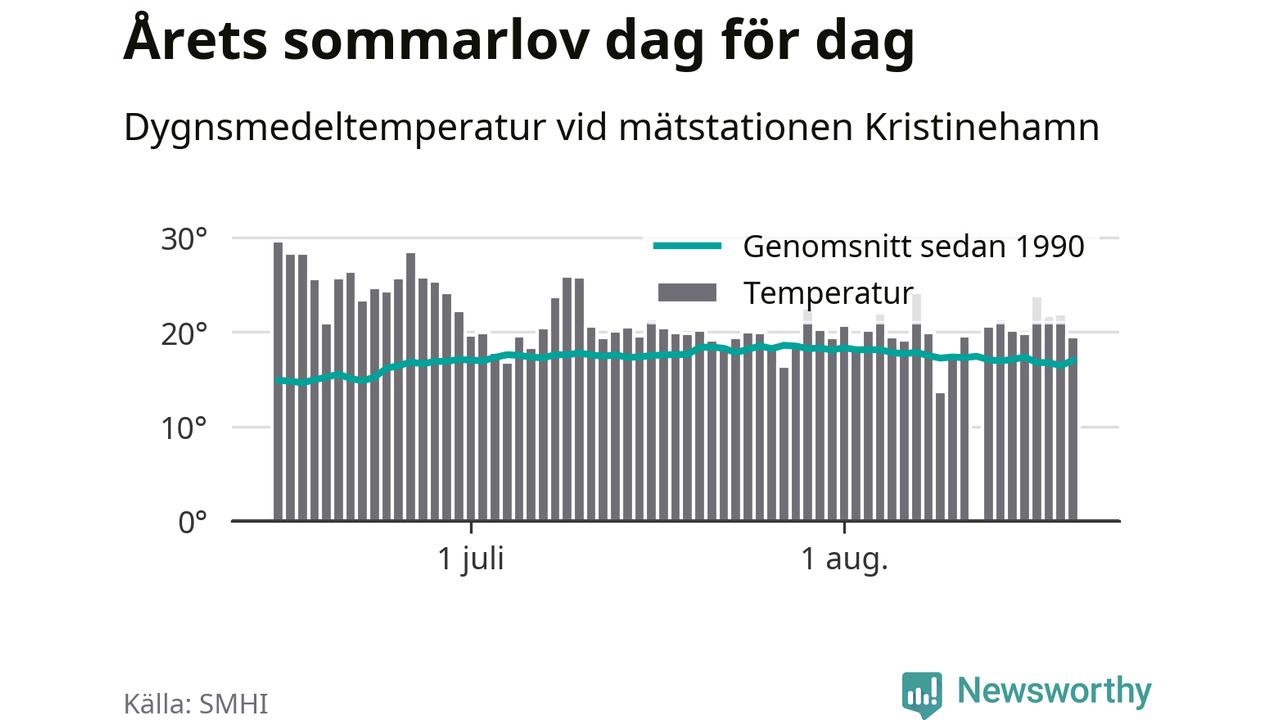 Årets sommarlov dag för dag

Dygnsmedeltemperatur vid mätstationen Kristinehamn

30°
20°
10°
0°

Genomsnitt sedan 1990
Temperatur

1 juli
1 aug.

Källa: SMHI

Newsworthy